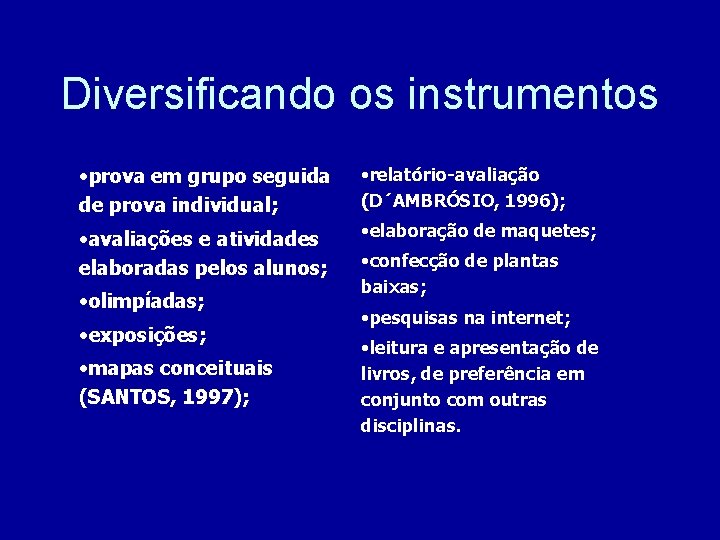 Diversificando os instrumentos

•prova em grupo seguida de prova individual;

•avaliações e atividades elaboradas pelos alunos;

•olimpíadas;

•exposições;

•mapas conceituais (SANTOS, 1997);

•relatório-avaliação (D´AMBRÓSIO, 1996);

•elaboração de maquetes;

•confecção de plantas baixas;

•pesquisas na internet;

•leitura e apresentação de livros, de preferência em conjunto com outras disciplinas.